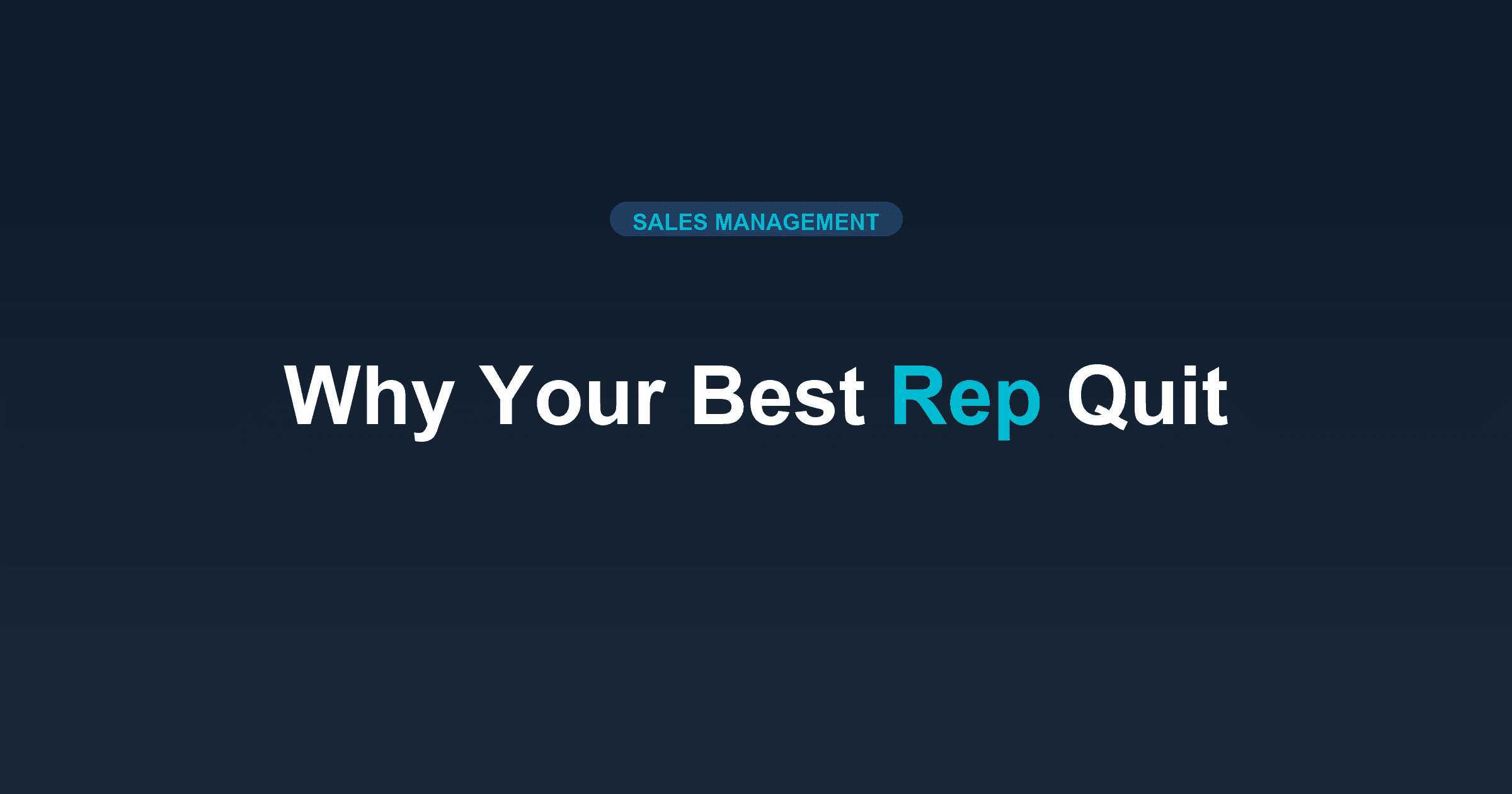 SALES MANAGEMENT

Why Your Best Rep Quit